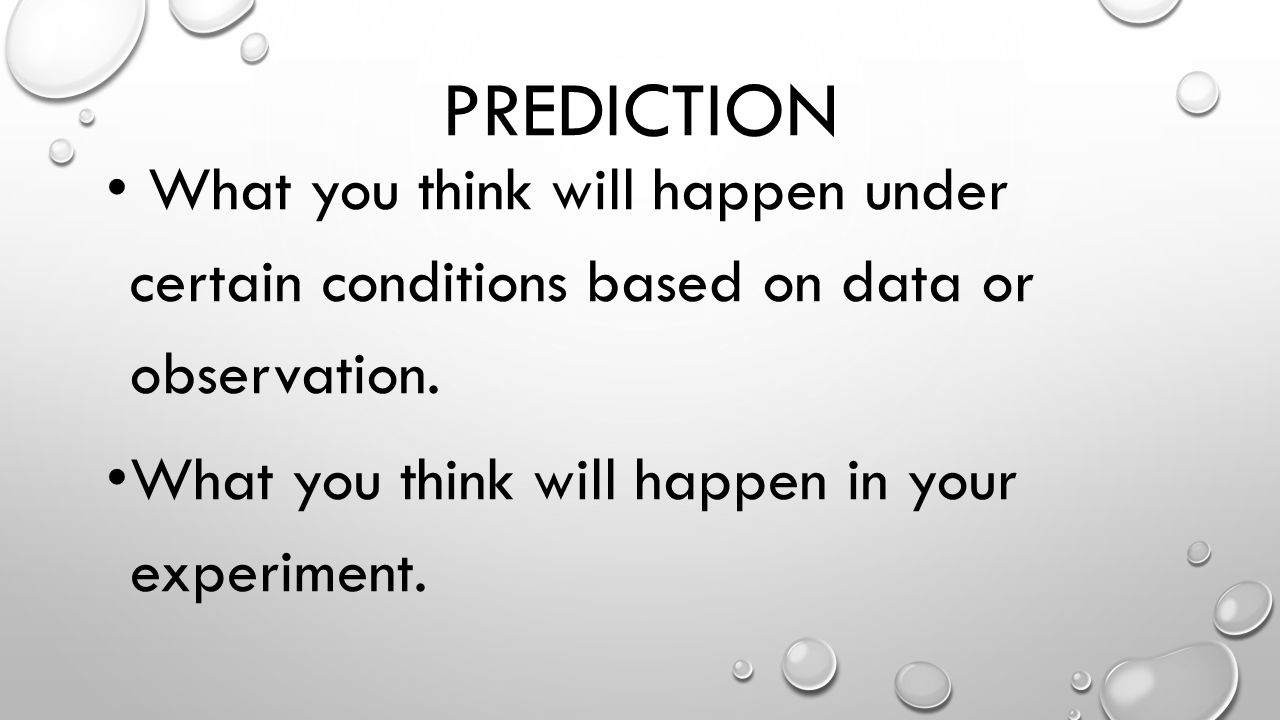 PREDICTION

• What you think will happen under certain conditions based on data or observation.

• What you think will happen in your experiment.